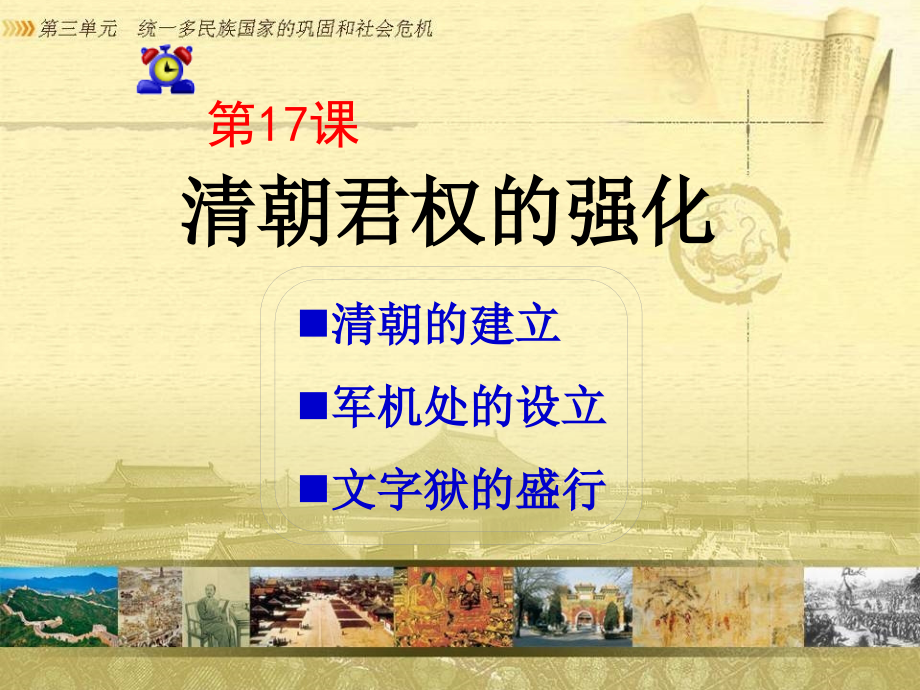 第三单元　统一多民族国家的巩固和社会危机

第17课

清朝君权的强化

■清朝的建立

■军机处的设立

■文字狱的盛行